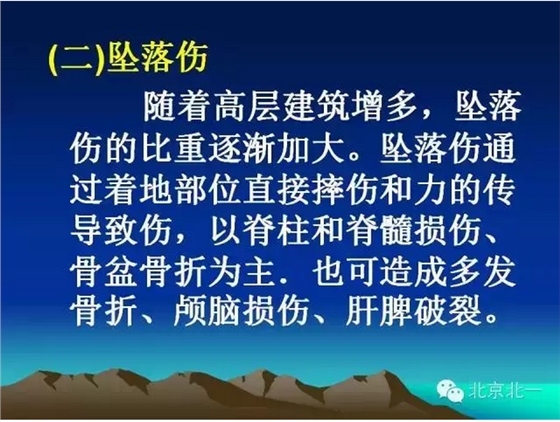 (二)坠落伤

随着高层建筑增多，坠落伤的比重逐渐加大。坠落伤通过着地部位直接摔伤和力的传导致伤，以脊柱和脊髓损伤、骨盆骨折为主．也可造成多发骨折、颅脑损伤、肝脾破裂。

北京北一